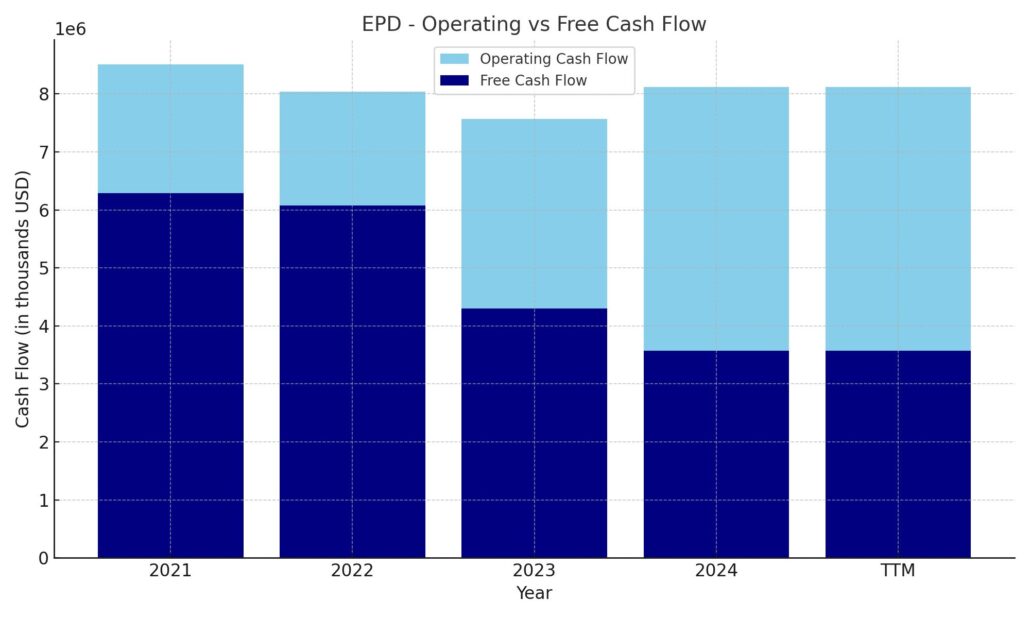 EPD - Operating vs Free Cash Flow

1e6

Operating Cash Flow
Free Cash Flow

Cash Flow (in thousands USD)

8
7
6
5
4
3
2
1
0

2021
2022
2023
2024
TTM

Year